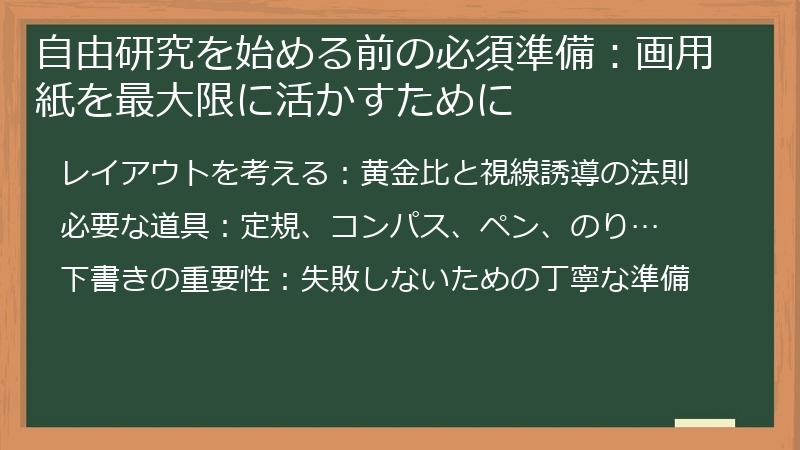 自由研究を始める前の必須準備：画用紙を最大限に活かすために

レイアウトを考える：黄金比と視線誘導の法則

必要な道具：定規、コンパス、ペン、のり…

下書きの重要性：失敗しないための丁寧な準備